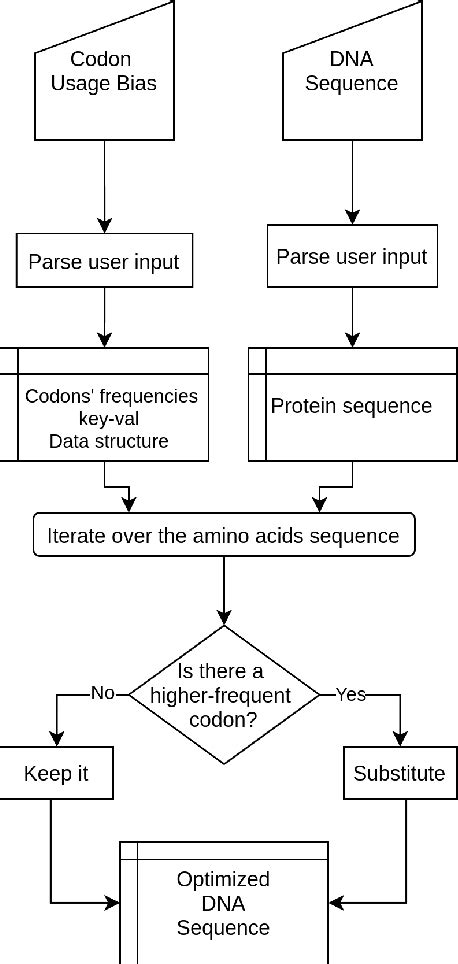 Codon Usage Bias

DNA Sequence

Parse user input

Parse user input

Codons' frequencies key-val Data structure

Protein sequence

Iterate over the amino acids sequence

Is there a higher-frequent codon?

No

Yes

Keep it

Substitute

Optimized DNA Sequence